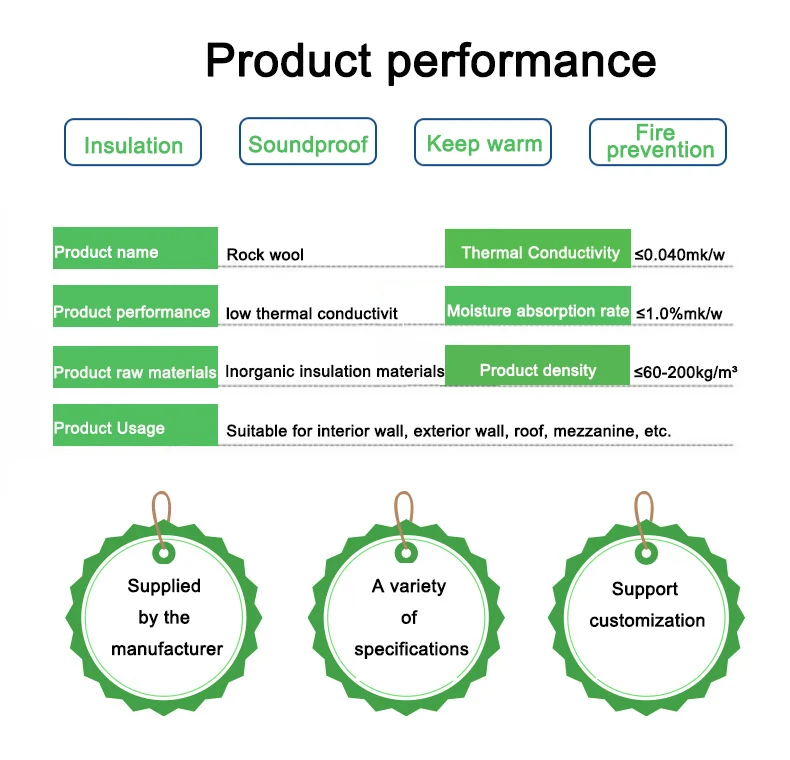 Product performance

Insulation

Soundproof

Keep warm

Fire prevention

| Product name | Rock wool | Thermal Conductivity | ≤0.040mk/w |
|---|---|---|---|
| Product performance | low thermal conductivit | Moisture absorption rate | ≤1.0%mk/w |
| Product raw materials | Inorganic insulation materials | Product density | ≤60-200kg/m³ |
| Product Usage | Suitable for interior wall, exterior wall, roof, mezzanine, etc. | | |

Supplied by the manufacturer

A variety of specifications

Support customization